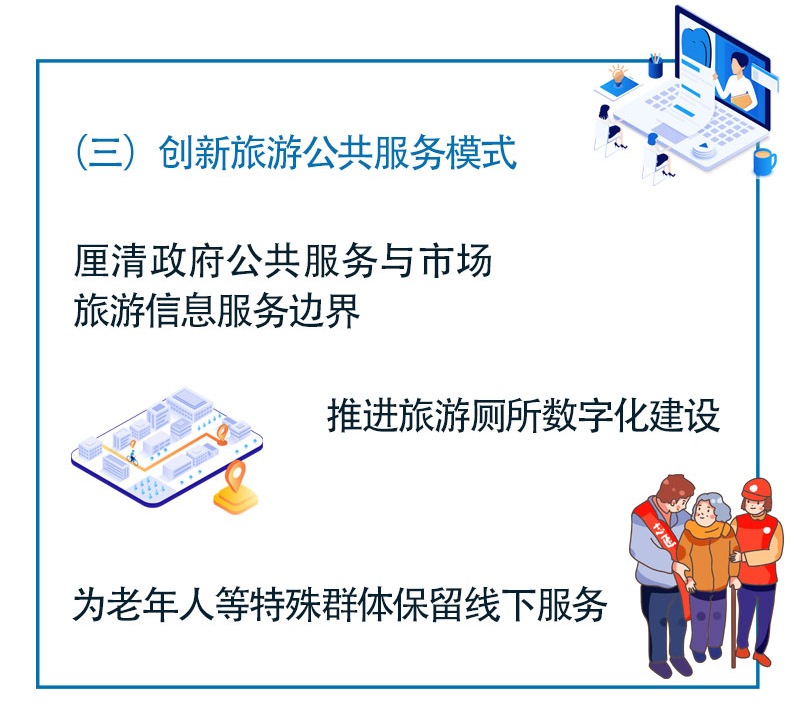 （三）创新旅游公共服务模式

厘清政府公共服务与市场旅游信息服务边界

推进旅游厕所数字化建设

为老年人等特殊群体保留线下服务